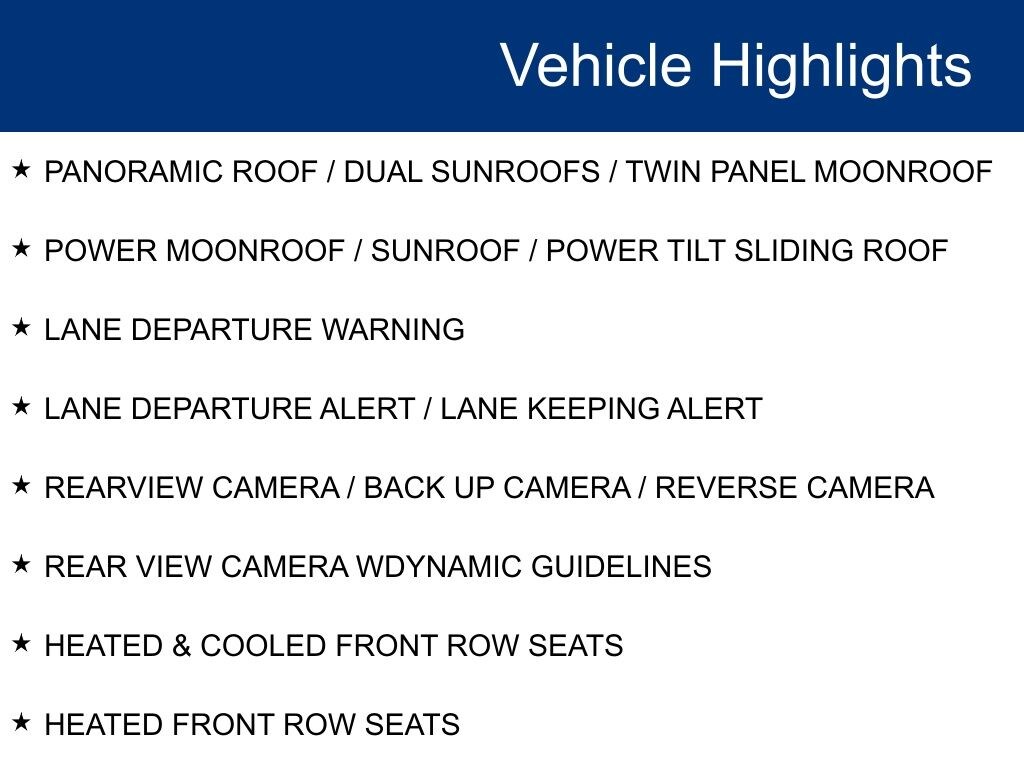 Vehicle Highlights

★ PANORAMIC ROOF / DUAL SUNROOFS / TWIN PANEL MOONROOF

★ POWER MOONROOF / SUNROOF / POWER TILT SLIDING ROOF

★ LANE DEPARTURE WARNING

★ LANE DEPARTURE ALERT / LANE KEEPING ALERT

★ REARVIEW CAMERA / BACK UP CAMERA / REVERSE CAMERA

★ REAR VIEW CAMERA WDYNAMIC GUIDELINES

★ HEATED & COOLED FRONT ROW SEATS

★ HEATED FRONT ROW SEATS